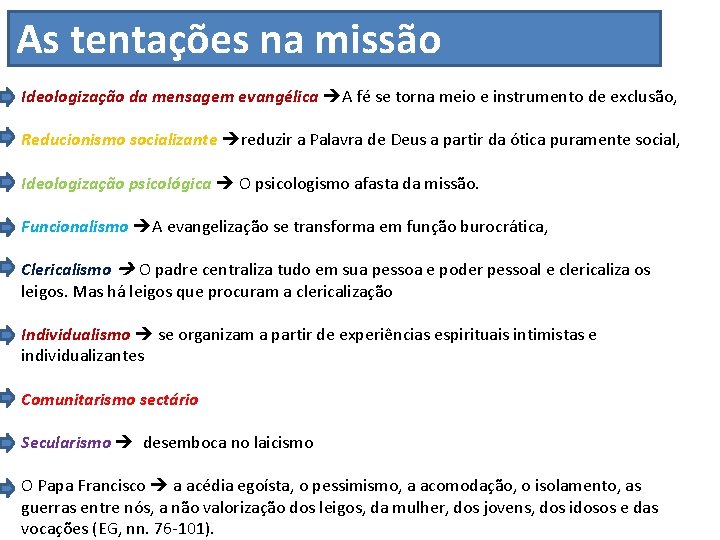 As tentações na missão

Ideologização da mensagem evangélica →A fé se torna meio e instrumento de exclusão,

Reducionismo socializante →reduzir a Palavra de Deus a partir da ótica puramente social,

Ideologização psicológica → O psicologismo afasta da missão.

Funcionalismo →A evangelização se transforma em função burocrática,

Clericalismo → O padre centraliza tudo em sua pessoa e poder pessoal e clericaliza os leigos. Mas há leigos que procuram a clericalização

Individualismo → se organizam a partir de experiências espirituais intimistas e individualizantes

Comunitarismo sectário

Secularismo → desemboca no laicismo

O Papa Francisco → a acédia egoísta, o pessimismo, a acomodação, o isolamento, as guerras entre nós, a não valorização dos leigos, da mulher, dos jovens, dos idosos e das vocações (EG, nn. 76-101).